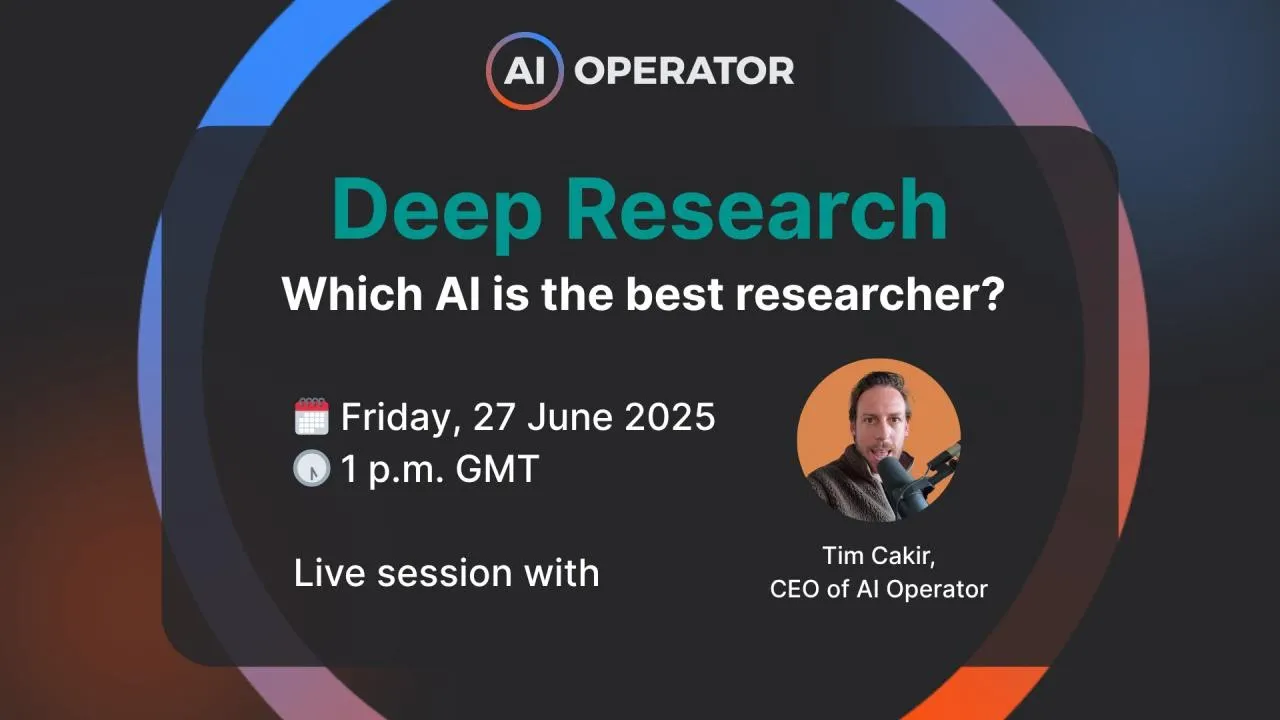 AI OPERATOR

Deep Research
Which AI is the best researcher?

Friday, 27 June 2025
1 p.m. GMT

Live session with

Tim Cakir,
CEO of AI Operator